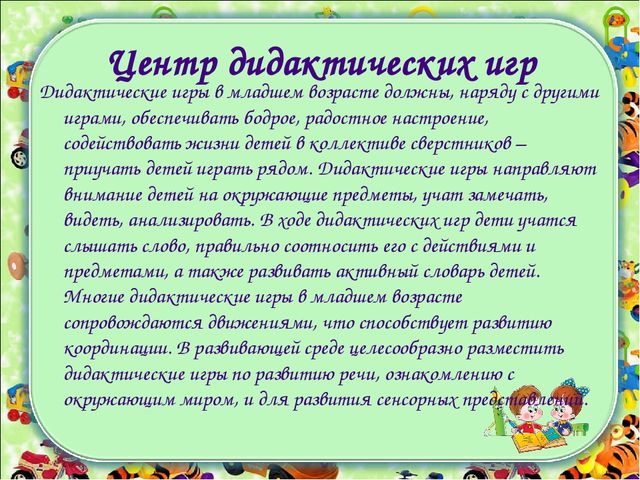 Центр дидактических игр

Дидактические игры в младшем возрасте должны, наряду с другими играми, обеспечивать бодрое, радостное настроение, содействовать жизни детей в коллективе сверстников – приучать детей играть рядом. Дидактические игры направляют внимание детей на окружающие предметы, учат замечать, видеть, анализировать. В ходе дидактических игр дети учатся слышать слово, правильно соотносить его с действиями и предметами, а также развивать активный словарь детей. Многие дидактические игры в младшем возрасте сопровождаются движениями, что способствует развитию координации. В развивающей среде целесообразно разместить дидактические игры по развитию речи, ознакомлению с окружающим миром, и для развития сенсорных представлений.